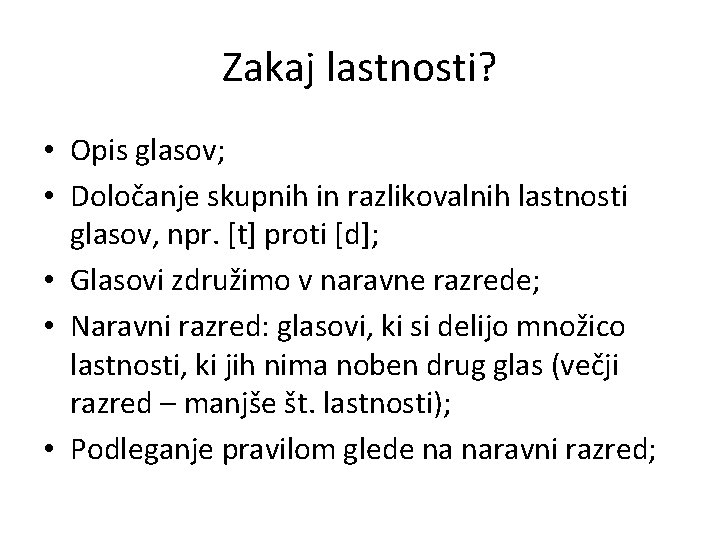 Zakaj lastnosti?

• Opis glasov;
• Določanje skupnih in razlikovalnih lastnosti glasov, npr. [t] proti [d];
• Glasovi združimo v naravne razrede;
• Naravni razred: glasovi, ki si delijo množico lastnosti, ki jih nima noben drug glas (večji razred – manjše št. lastnosti);
• Podleganje pravilom glede na naravni razred;